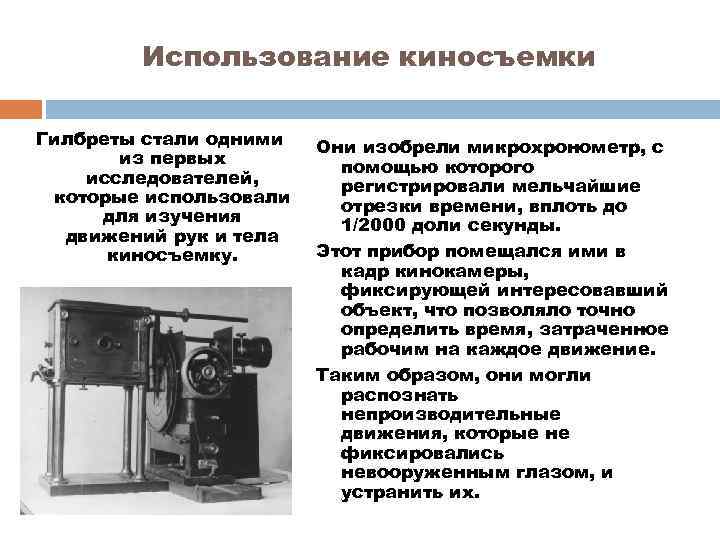 Использование киносъемки

Гилбреты стали одними из первых исследователей, которые использовали для изучения движений рук и тела киносъемку.

Они изобрели микрохронометр, с помощью которого регистрировали мельчайшие отрезки времени, вплоть до 1/2000 доли секунды.

Этот прибор помещался ими в кадр кинокамеры, фиксирующей интересовавший объект, что позволяло точно определить время, затраченное рабочим на каждое движение.

Таким образом, они могли распознать непроизводительные движения, которые не фиксировались невооруженным глазом, и устранить их.